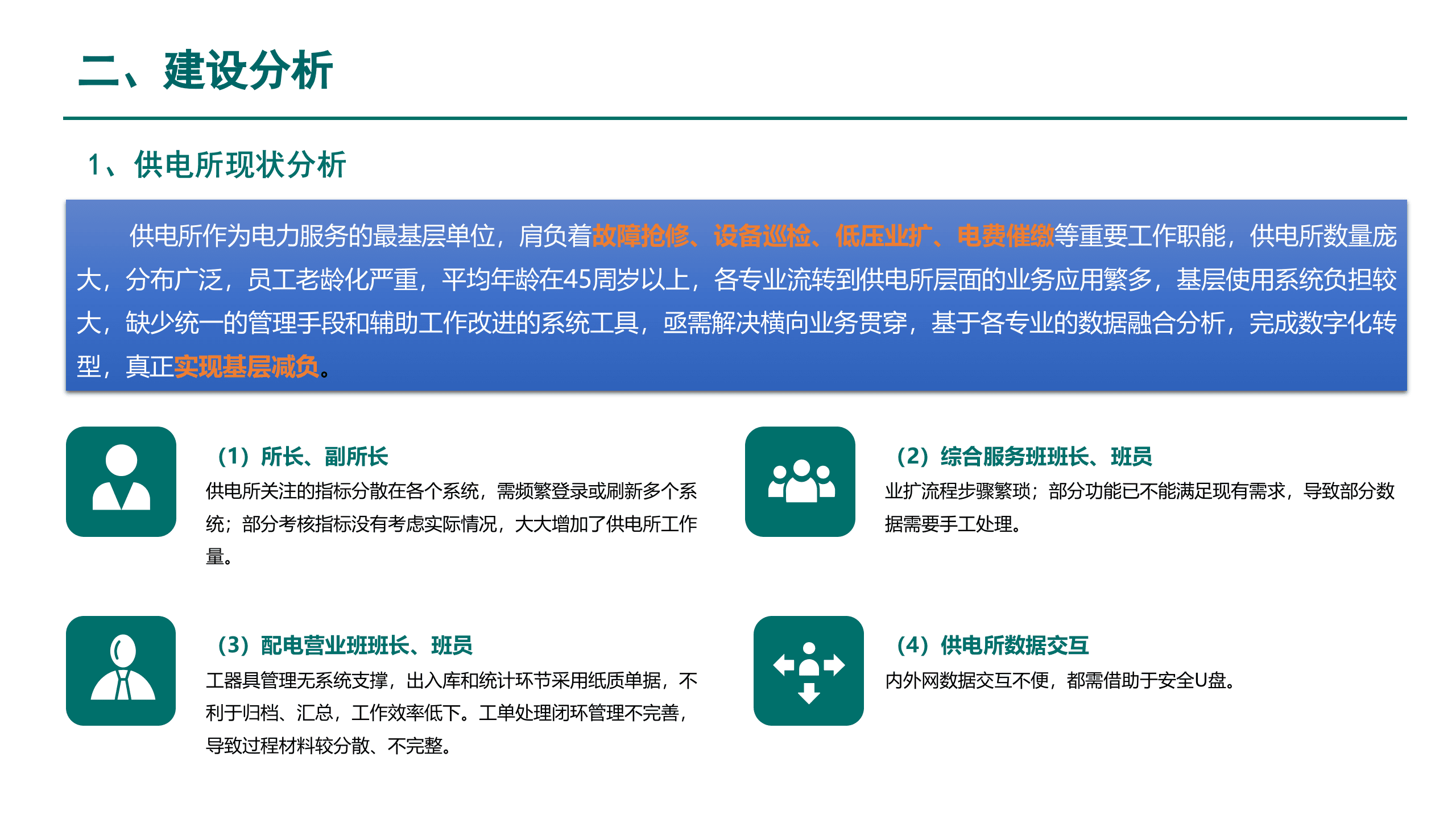 二、建设分析

1、供电所现状分析

供电所作为电力服务的最基层单位，肩负着故障抢修、设备巡检、低压业扩、电费催缴等重要工作职能，供电所数量庞大，分布广泛，员工老龄化严重，平均年龄在45周岁以上，各专业流转到供电所层面的业务应用繁多，基层使用系统负担较大，缺少统一的管理手段和辅助工作改进的系统工具，亟需解决横向业务贯穿，基于各专业的数据融合分析，完成数字化转型，真正实现基层减负。

（1）所长、副所长
供电所关注的指标分散在各个系统，需频繁登录或刷新多个系统；部分考核指标没有考虑实际情况，大大增加了供电所工作量。

（2）综合服务班班长、班员
业扩流程步骤繁琐；部分功能已不能满足现有需求，导致部分数据需要手工处理。

（3）配电营业班班长、班员
工器具管理无系统支撑，出入库和统计环节采用纸质单据，不利于归档、汇总，工作效率低下。工单处理闭环管理不完善，导致过程材料较分散、不完整。

（4）供电所数据交互
内外网数据交互不便，都需借助于安全U盘。